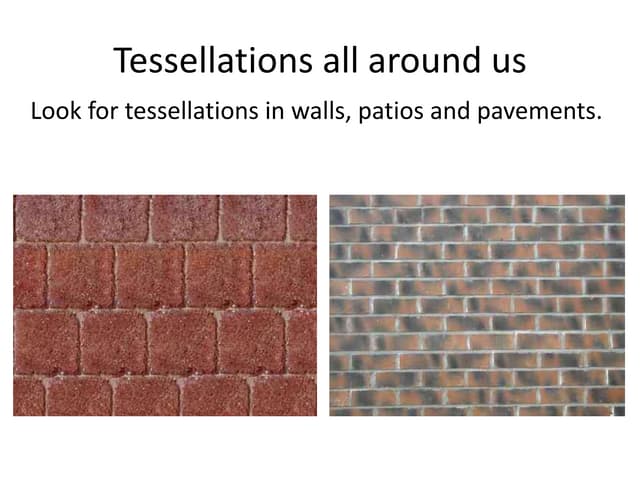 Tessellations all around us

Look for tessellations in walls, patios and pavements.